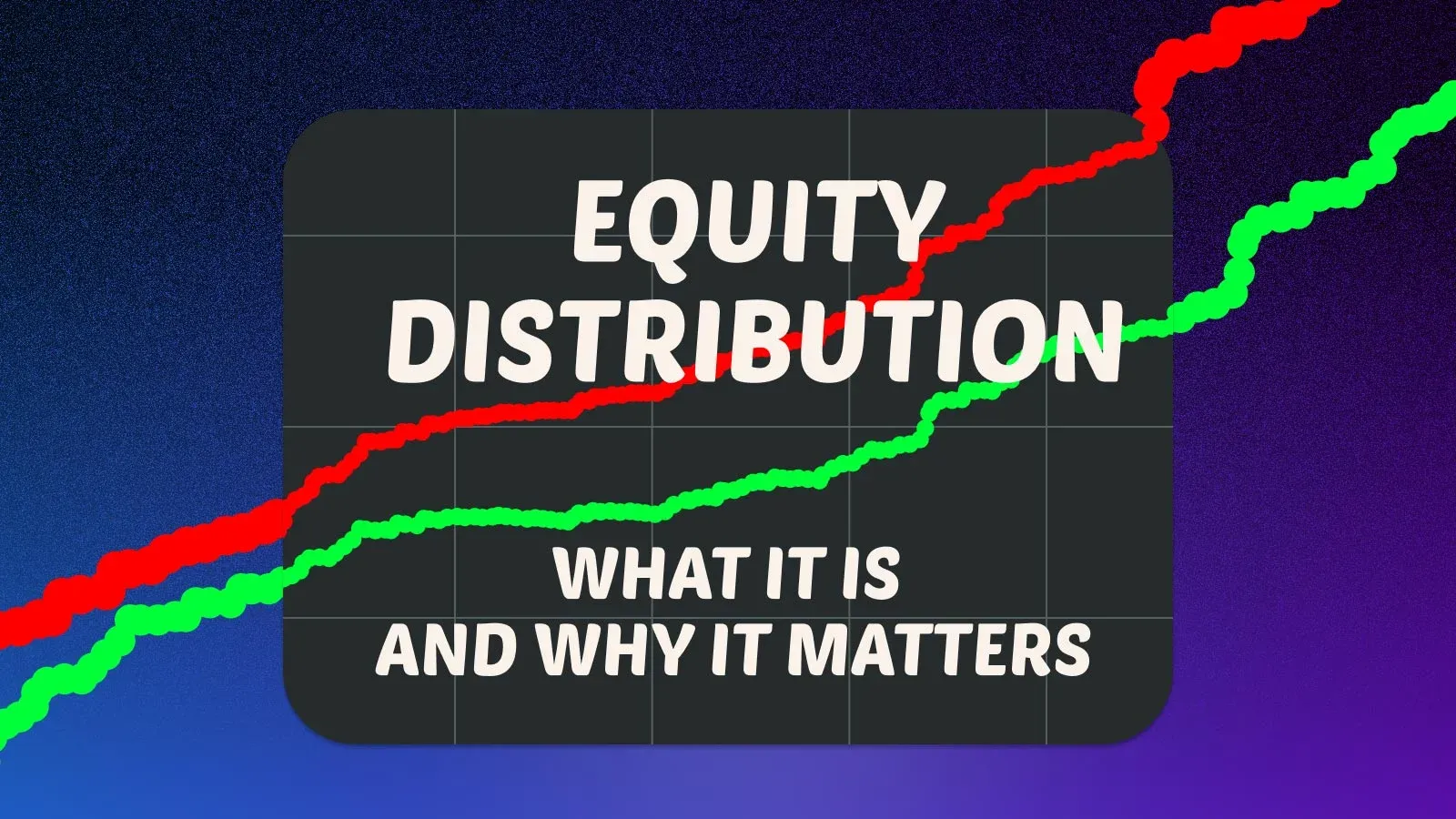 EQUITY DISTRIBUTION

WHAT IT IS
AND WHY IT MATTERS